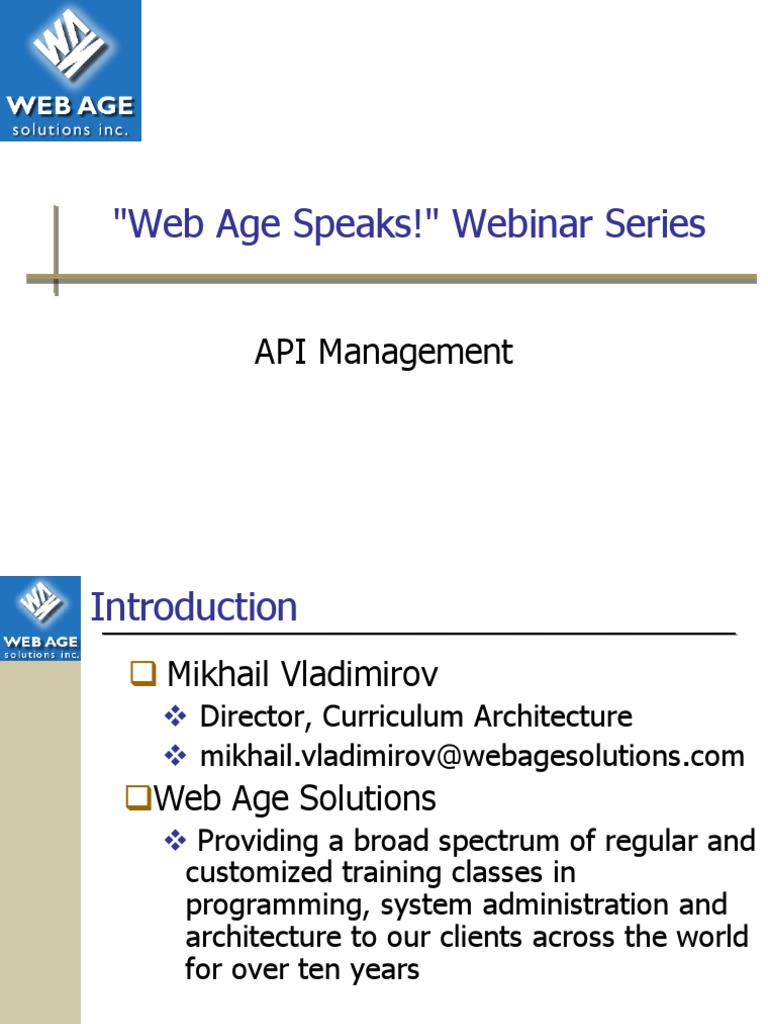 WEB AGE
solutions inc.

"Web Age Speaks!" Webinar Series

API Management

WEB AGE
solutions inc.

Introduction

❑ Mikhail Vladimirov

❖ Director, Curriculum Architecture

❖ mikhail.vladimirov@webagesolutions.com

❑Web Age Solutions

❖ Providing a broad spectrum of regular and customized training classes in programming, system administration and architecture to our clients across the world for over ten years